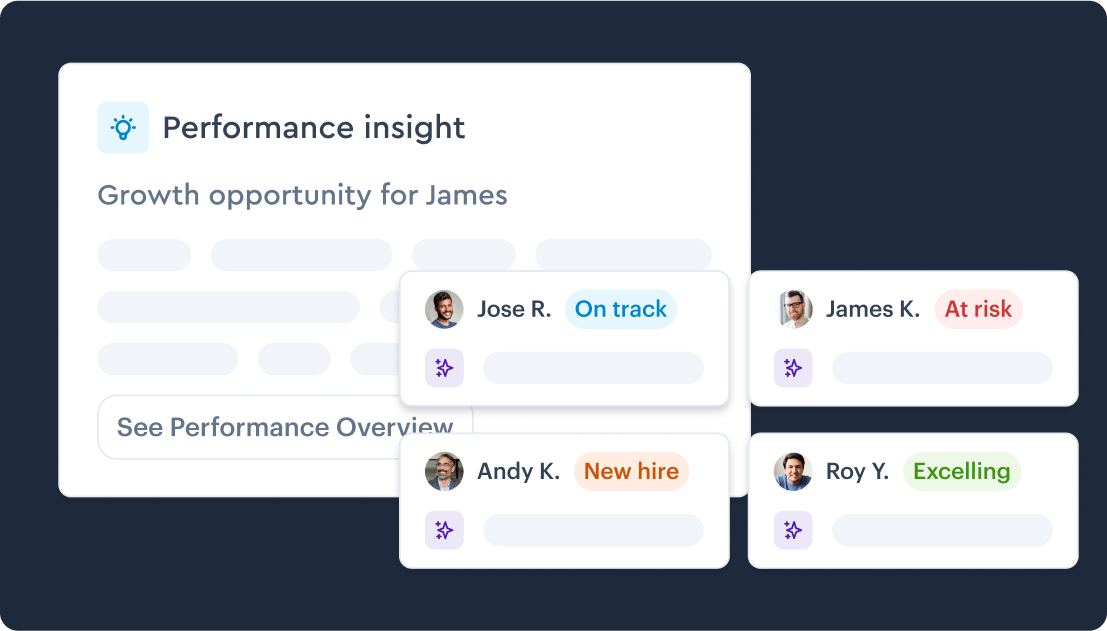 Performance insight

Growth opportunity for James

See Performance Overview

Jose R. On track

James K. At risk

Andy K. New hire

Roy Y. Excelling